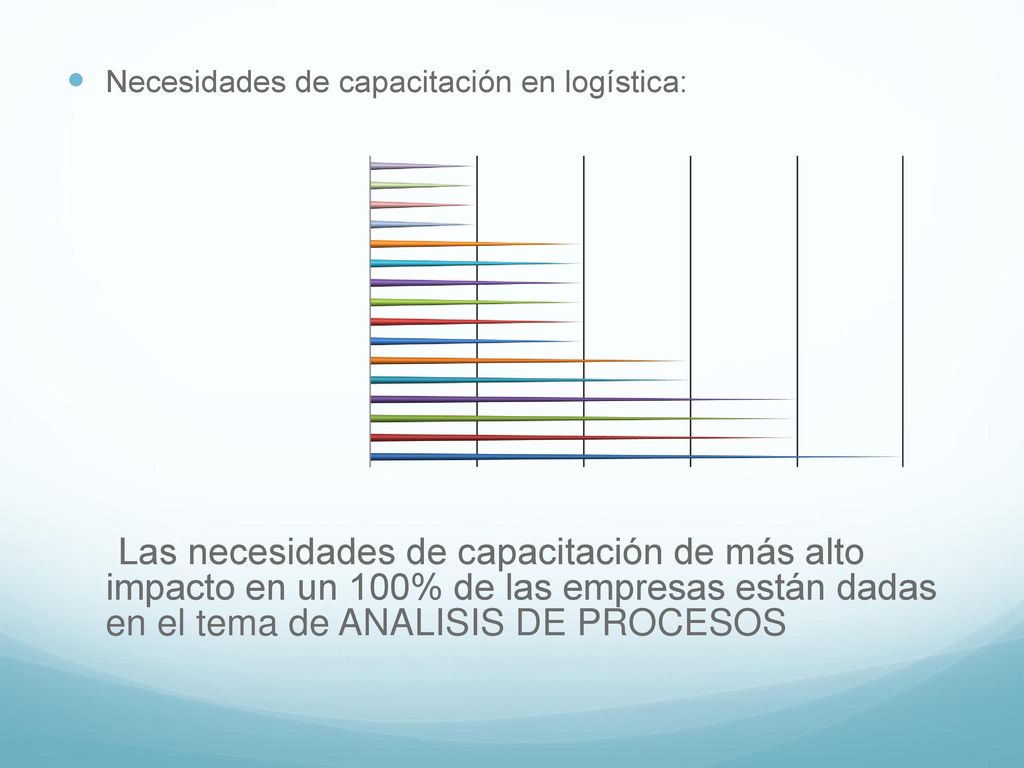 Necesidades de capacitación en logística:

Las necesidades de capacitación de más alto impacto en un 100% de las empresas están dadas en el tema de ANALISIS DE PROCESOS